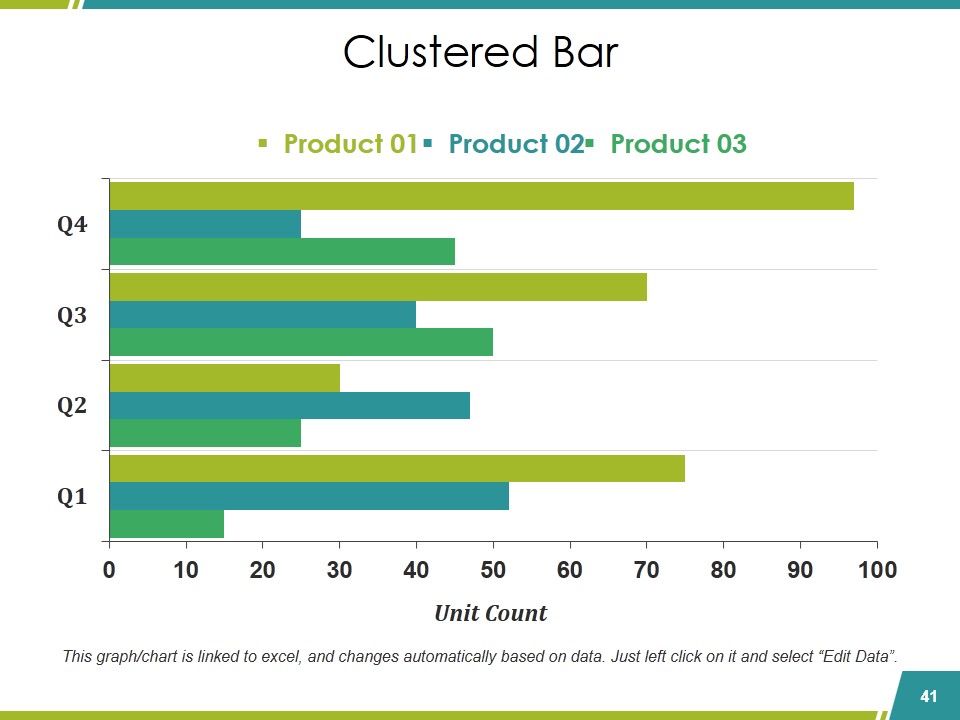 Clustered Bar

▪ Product 01 ▪ Product 02 ▪ Product 03

Q4

Q3

Q2

Q1

0 10 20 30 40 50 60 70 80 90 100

Unit Count

This graph/chart is linked to excel, and changes automatically based on data. Just left click on it and select "Edit Data".

41